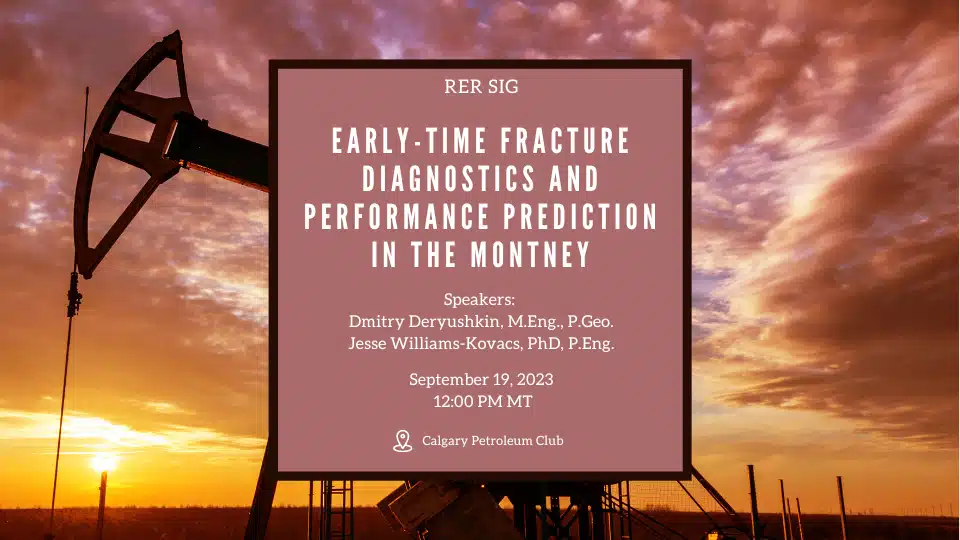 RER SIG

EARLY-TIME FRACTURE DIAGNOSTICS AND PERFORMANCE PREDICTION IN THE MONTNEY

Speakers:
Dmitry Deryushkin, M.Eng., P.Geo.
Jesse Williams-Kovacs, PhD, P.Eng.

September 19, 2023
12:00 PM MT

Calgary Petroleum Club